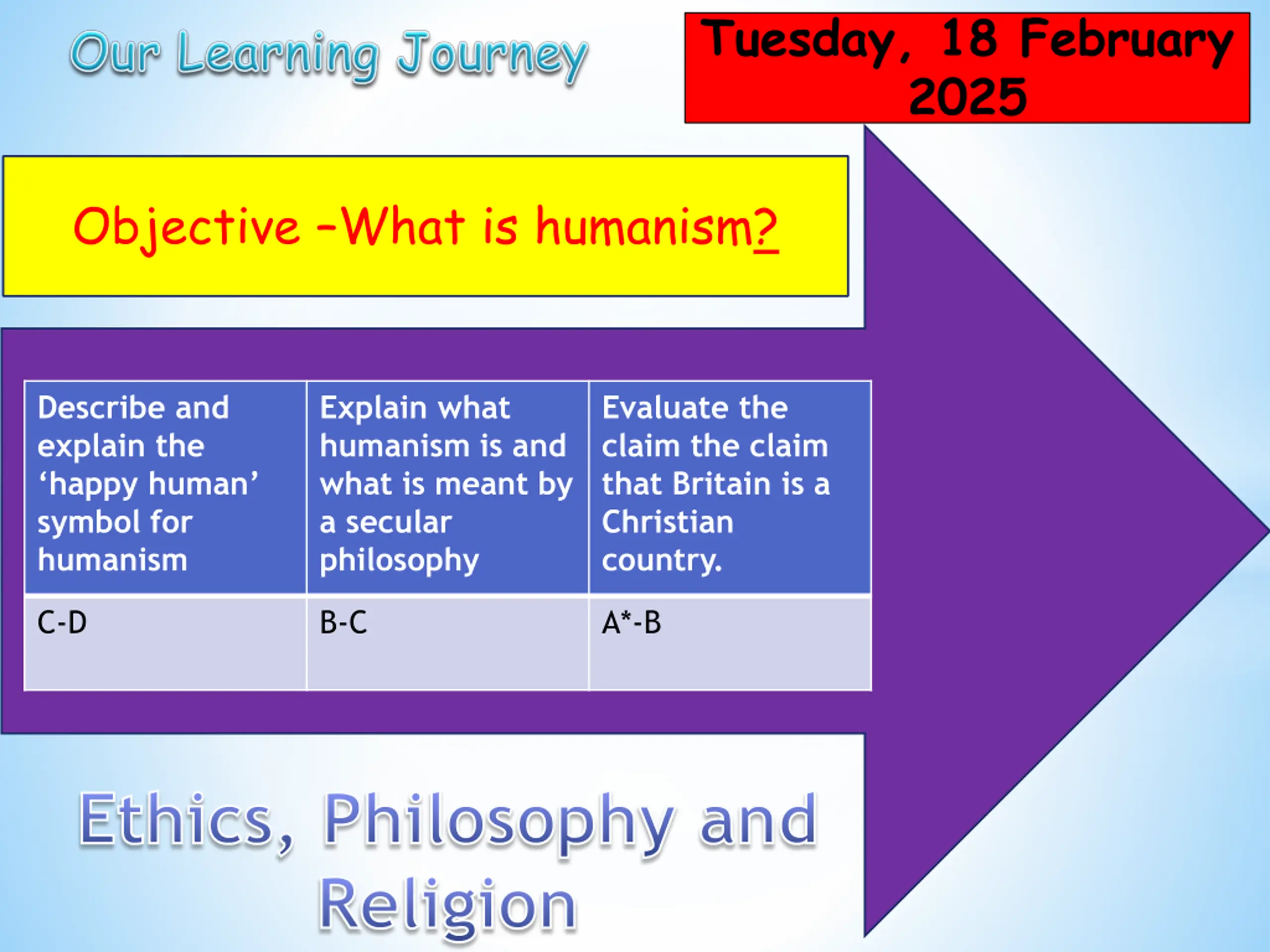 Our Learning Journey

Tuesday, 18 February 2025

Objective –What is humanism?

| Describe and explain the ‘happy human’ symbol for humanism | Explain what humanism is and what is meant by a secular philosophy | Evaluate the claim the claim that Britain is a Christian country. |
|---|---|---|
| C-D | B-C | A*-B |

Ethics, Philosophy and Religion